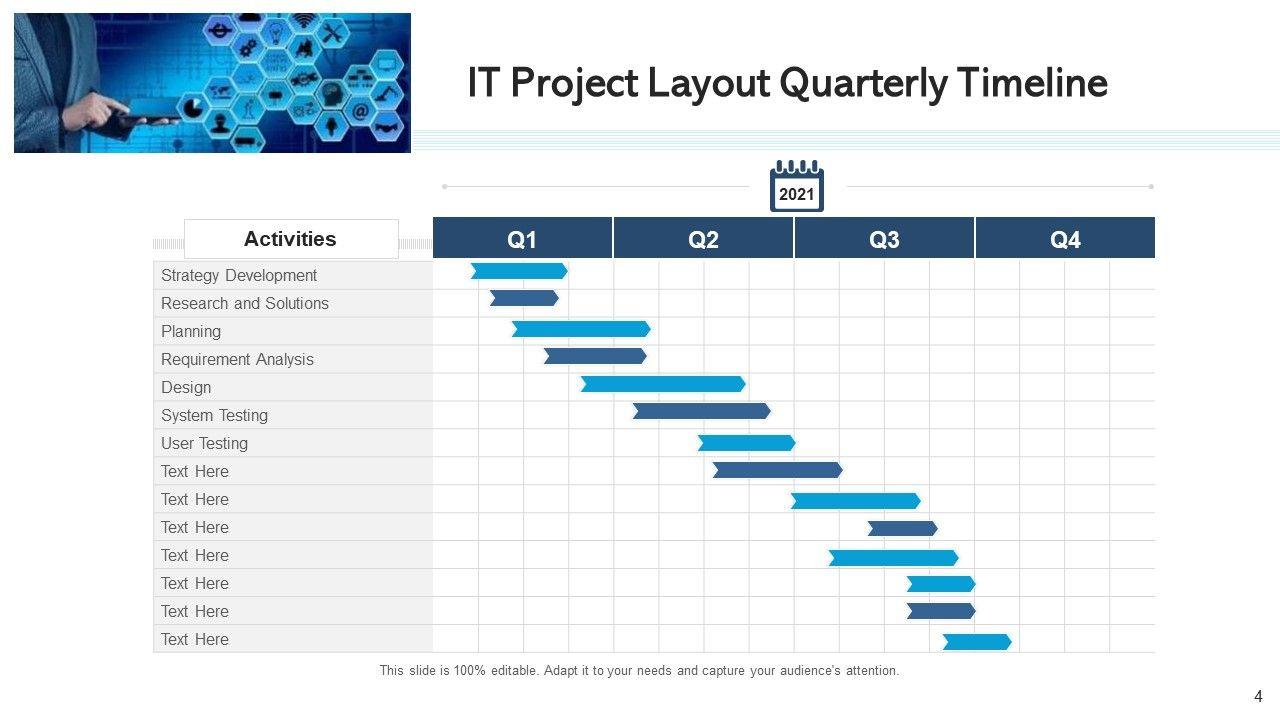 IT Project Layout Quarterly Timeline

2021

| Activities | Q1 | Q2 | Q3 | Q4 |
|---|---|---|---|---|
| Strategy Development | | | | |
| Research and Solutions | | | | |
| Planning | | | | |
| Requirement Analysis | | | | |
| Design | | | | |
| System Testing | | | | |
| User Testing | | | | |
| Text Here | | | | |
| Text Here | | | | |
| Text Here | | | | |
| Text Here | | | | |
| Text Here | | | | |
| Text Here | | | | |
| Text Here | | | | |

This slide is 100% editable. Adapt it to your needs and capture your audience's attention.

4